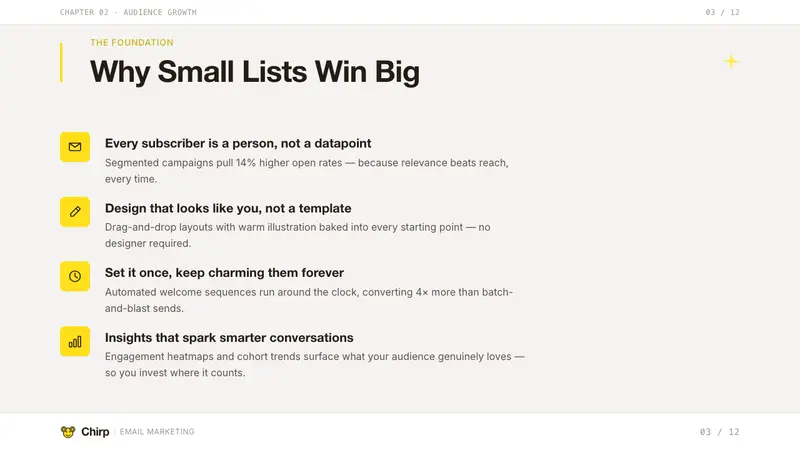 CHAPTER 02 - AUDIENCE GROWTH

03 / 12

THE FOUNDATION

Why Small Lists Win Big

Every subscriber is a person, not a datapoint

Segmented campaigns pull 14% higher open rates — because relevance beats reach, every time.

Design that looks like you, not a template

Drag-and-drop layouts with warm illustration baked into every starting point — no designer required.

Set it once, keep charming them forever

Automated welcome sequences run around the clock, converting 4× more than batch-and-blast sends.

Insights that spark smarter conversations

Engagement heatmaps and cohort trends surface what your audience genuinely loves — so you invest where it counts.

Chirp | EMAIL MARKETING

03 / 12